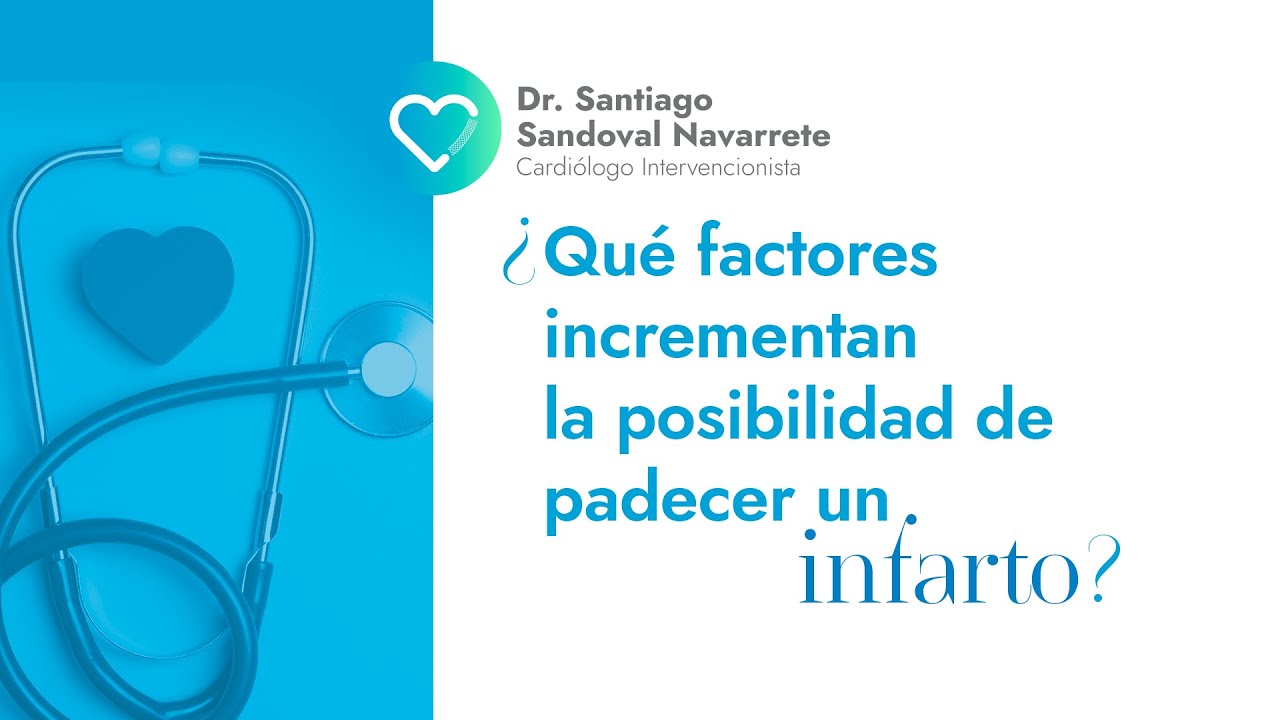 Dr. Santiago
Sandoval Navarrete
Cardiólogo Intervencionista

¿Qué factores incrementan la posibilidad de padecer un infarto?